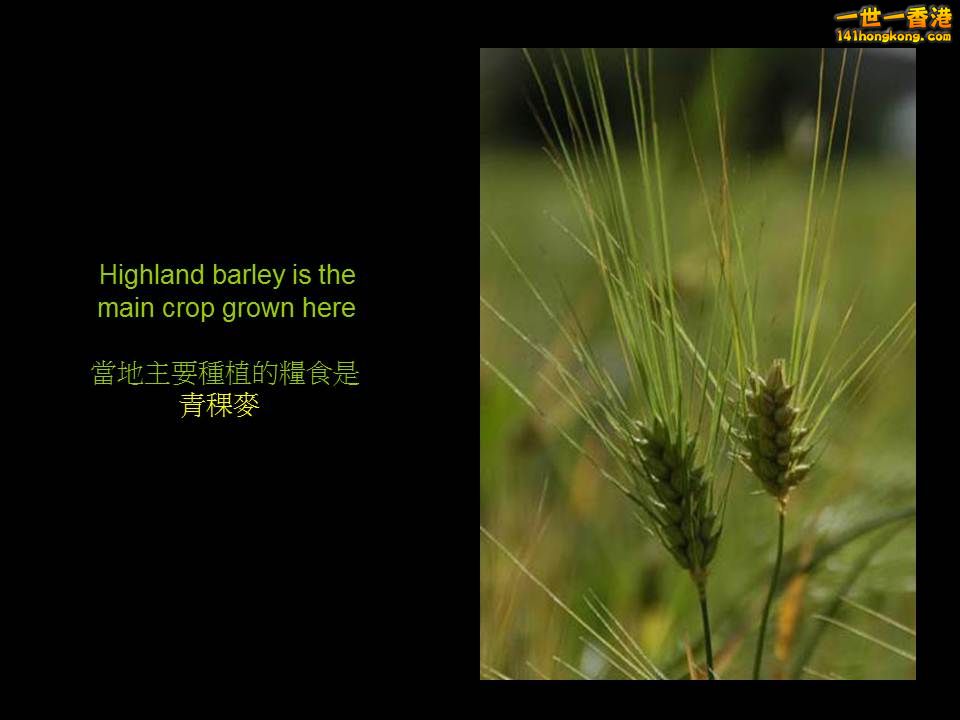 一世一香港
141hongkong.com

Highland barley is the main crop grown here

當地主要種植的糧食是青稞麥